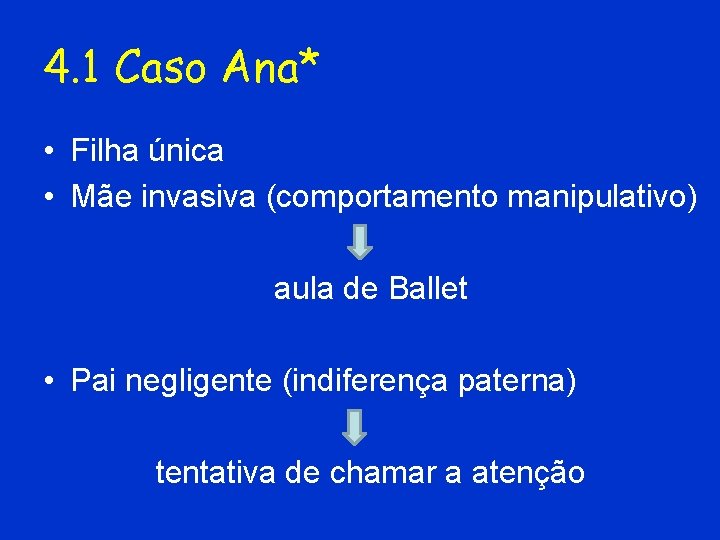 4.1 Caso Ana*

• Filha única
• Mãe invasiva (comportamento manipulativo)

aula de Ballet

• Pai negligente (indiferença paterna)

tentativa de chamar a atenção